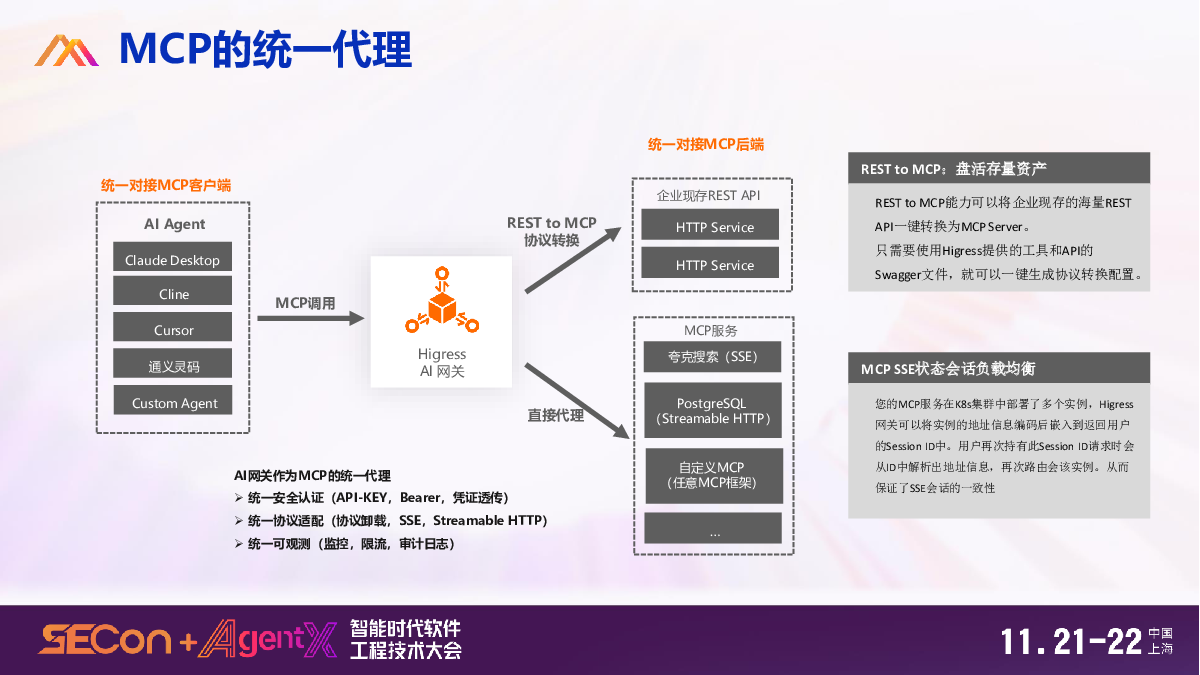 MCP的统一代理

统一对接MCP客户端

AI Agent

Claude Desktop

Cline

Cursor

通义灵码

Custom Agent

MCP调用

Higress
AI 网关

REST to MCP
协议转换

直接代理

统一对接MCP后端

企业现存REST API

HTTP Service

HTTP Service

MCP服务

夸克搜索（SSE）

PostgreSQL
（Streamable HTTP）

自定义MCP
（任意MCP框架）

...

AI网关作为MCP的统一代理
➢ 统一安全认证（API-KEY，Bearer，凭证透传）
➢ 统一协议适配（协议卸载，SSE，Streamable HTTP）
➢ 统一可观测（监控，限流，审计日志）

REST to MCP：盘活存量资产

REST to MCP能力可以将企业现存的海量REST API一键转换为MCP Server。
只需要使用Higress提供的工具和API的Swagger文件，就可以一键生成协议转换配置。

MCP SSE状态会话负载均衡

您的MCP服务在K8s集群中部署了多个实例，Higress网关可以将实例的地址信息编码后嵌入到返回用户的Session ID中。用户再次持有此Session ID请求时会从ID中解析出地址信息，再次路由会该实例。从而保证了SSE会话的一致性

SECon + AgentX 智能时代软件工程技术大会

11.21-22 中国上海